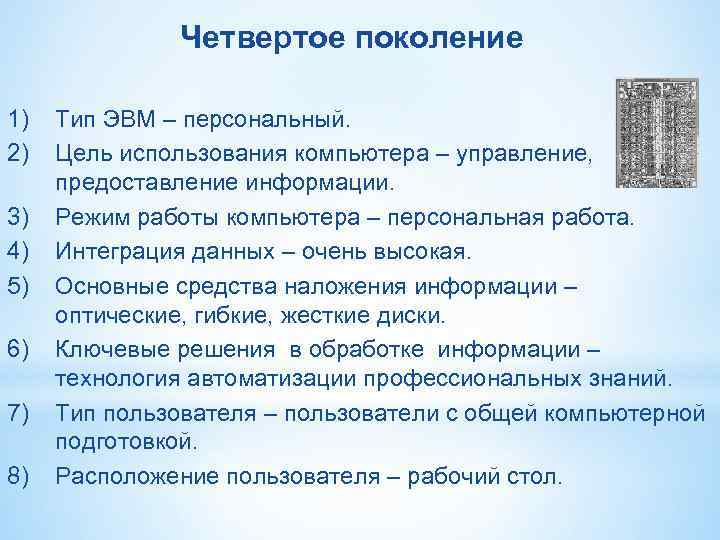 Четвертое поколение

1) Тип ЭВМ – персональный.
2) Цель использования компьютера – управление, предоставление информации.
3) Режим работы компьютера – персональная работа.
4) Интеграция данных – очень высокая.
5) Основные средства наложения информации – оптические, гибкие, жесткие диски.
6) Ключевые решения в обработке информации – технология автоматизации профессиональных знаний.
7) Тип пользователя – пользователи с общей компьютерной подготовкой.
8) Расположение пользователя – рабочий стол.